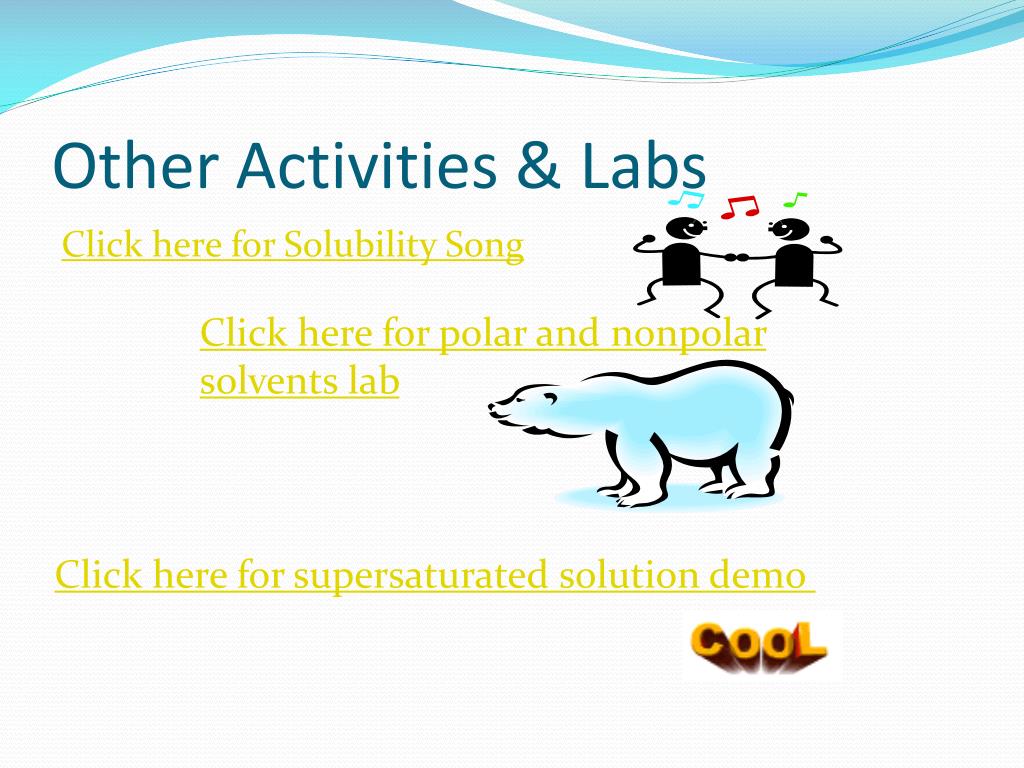 Other Activities & Labs

Click here for Solubility Song

Click here for polar and nonpolar solvents lab

Click here for supersaturated solution demo

CooL